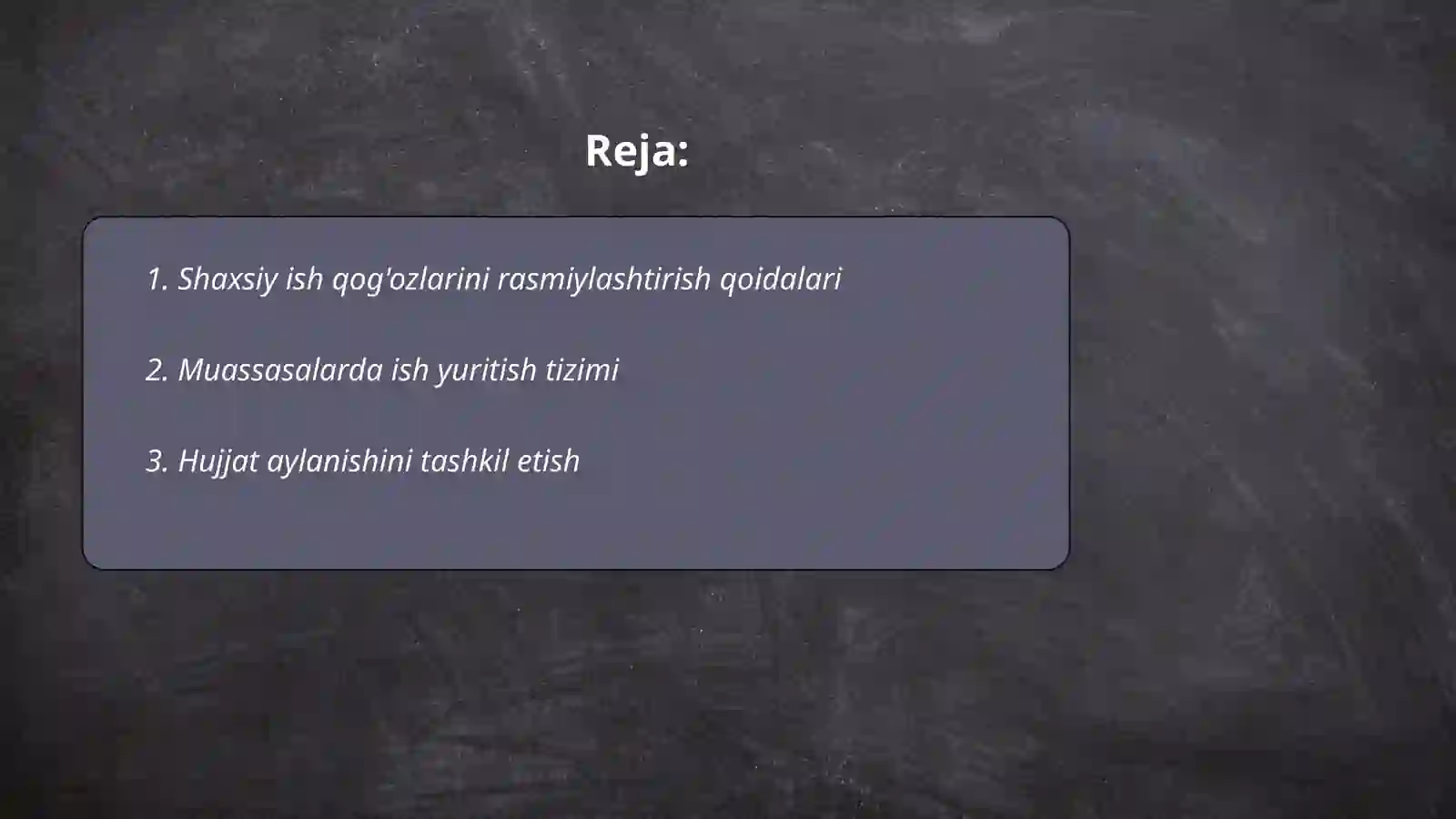 Reja:

1. Shaxsiy ish qog'ozlarini rasmiylashtirish qoidalari

2. Muassasalarda ish yuritish tizimi

3. Hujjat aylanishini tashkil etish